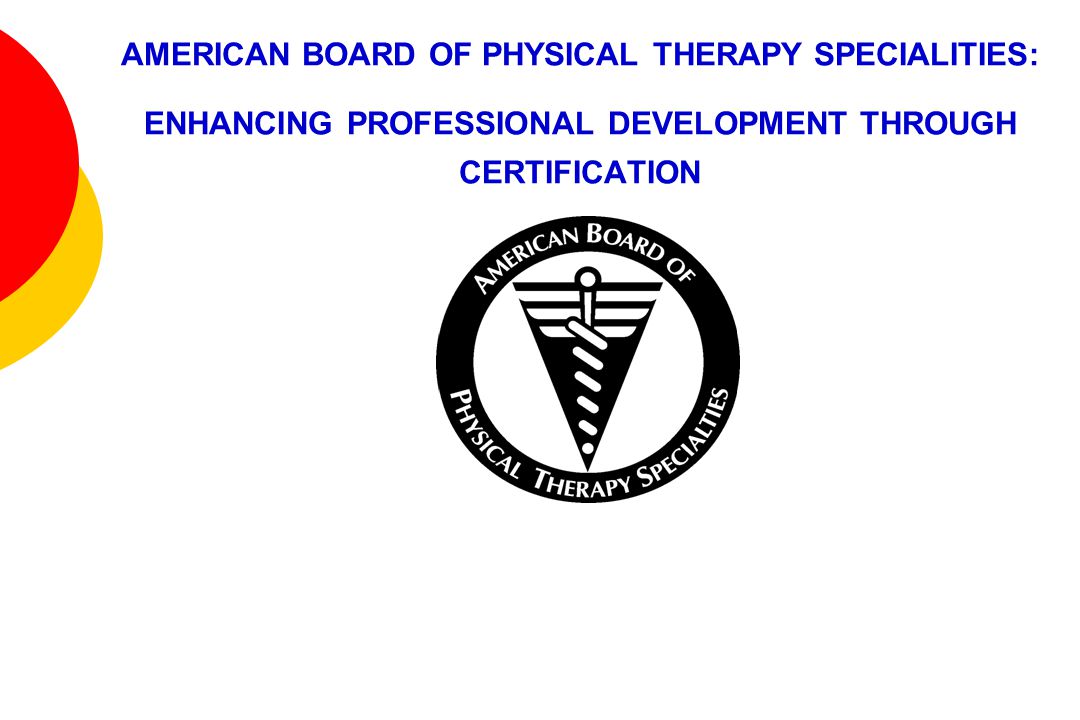 AMERICAN BOARD OF PHYSICAL THERAPY SPECIALITIES:

ENHANCING PROFESSIONAL DEVELOPMENT THROUGH CERTIFICATION

AMERICAN BOARD OF

PHYSICAL THERAPY SPECIALTIES